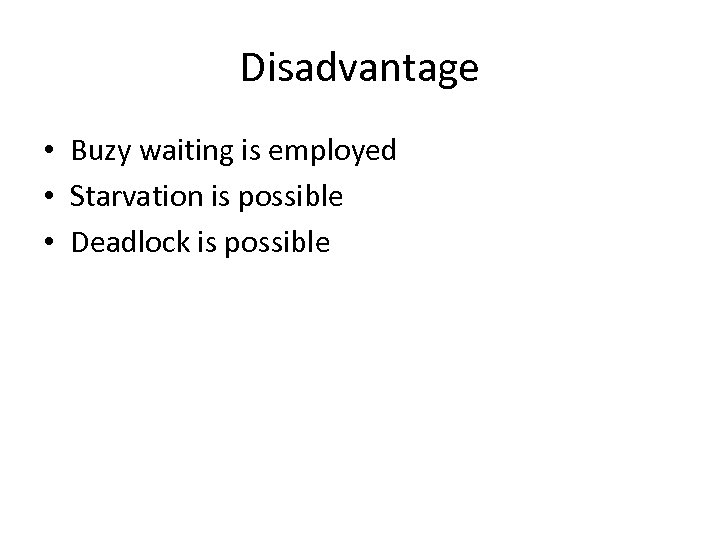 Disadvantage

• Buzy waiting is employed
• Starvation is possible
• Deadlock is possible